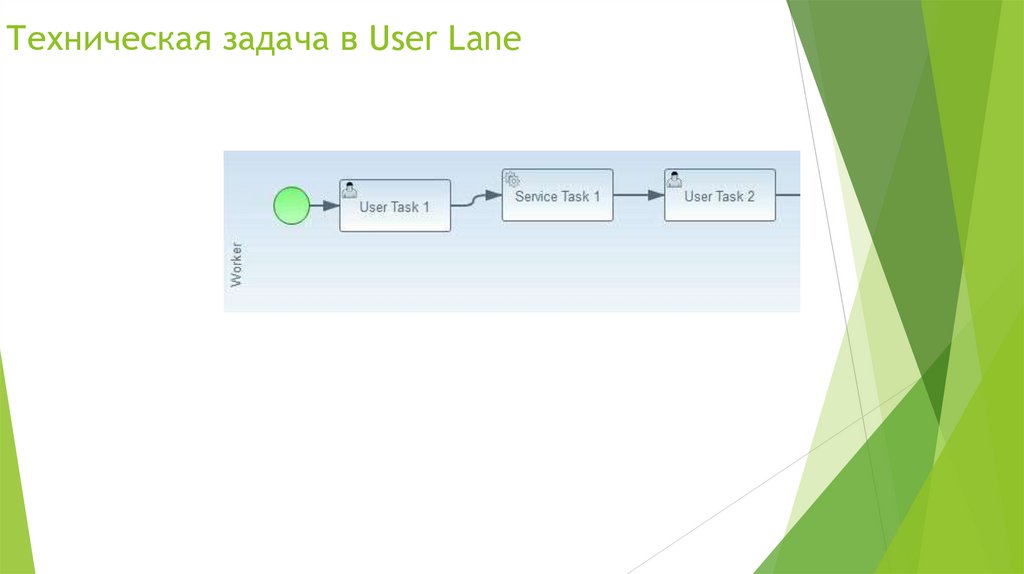 Техническая задача в User Lane

Worker

User Task 1

Service Task 1

User Task 2